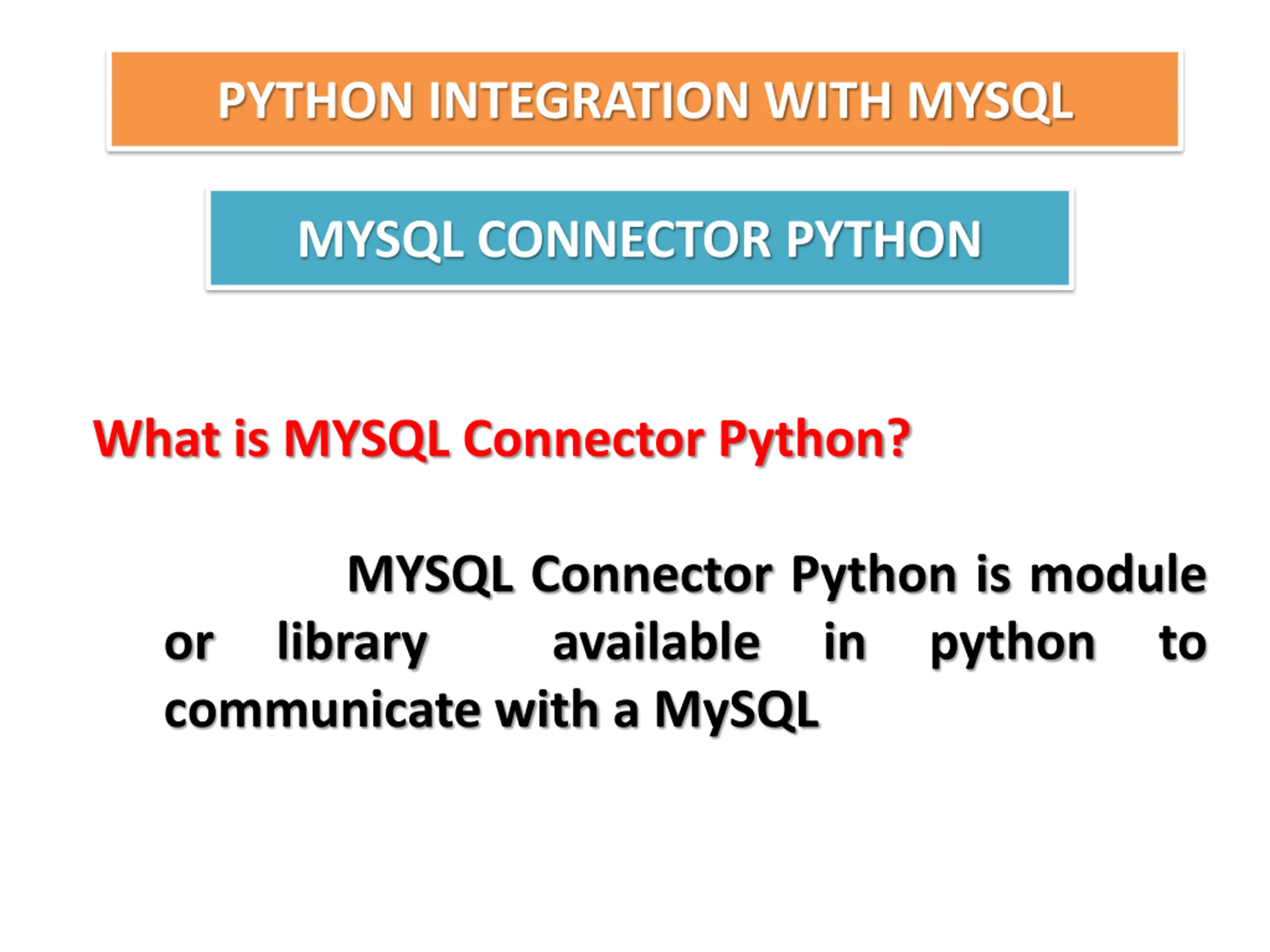 PYTHON INTEGRATION WITH MYSQL

MYSQL CONNECTOR PYTHON

What is MYSQL Connector Python?

MYSQL Connector Python is module or library available in python to communicate with a MySQL